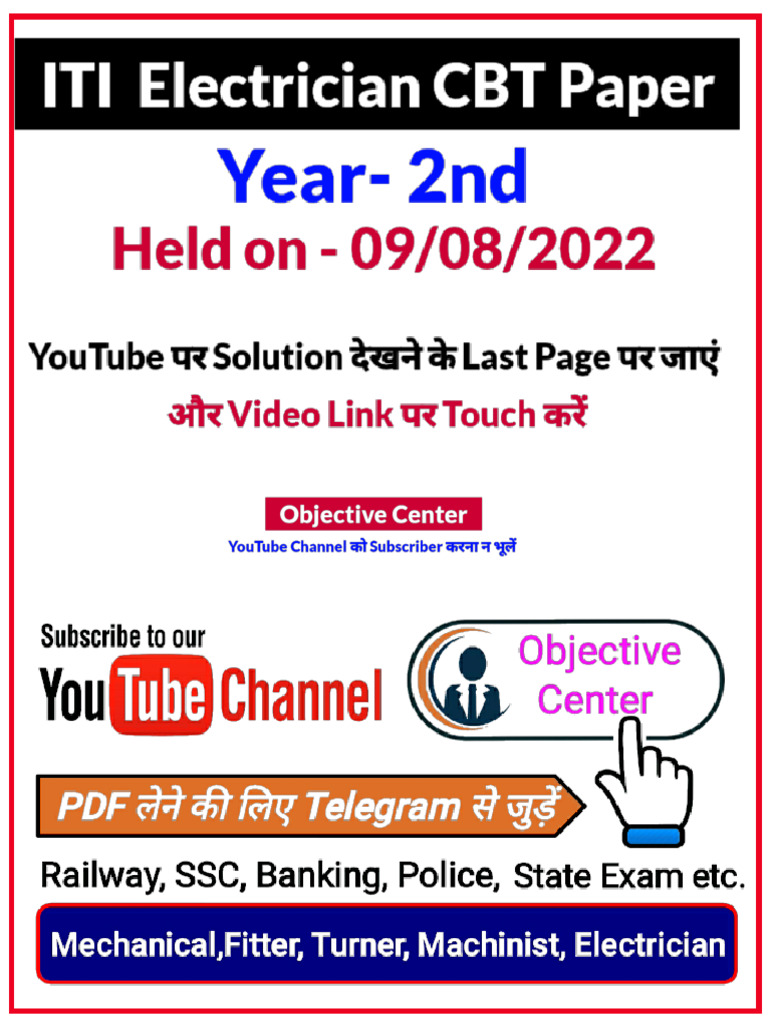 ITI Electrician CBT Paper

Year- 2nd

Held on - 09/08/2022

YouTube पर Solution देखने के Last Page पर जाएं और Video Link पर Touch करें

Objective Center

YouTube Channel को Subscriber करना न भूलें

Subscribe to our YouTube Channel

Objective Center

PDF लेने की लिए Telegram से जुड़ें

Railway, SSC, Banking, Police, State Exam etc.

Mechanical,Fitter, Turner, Machinist, Electrician